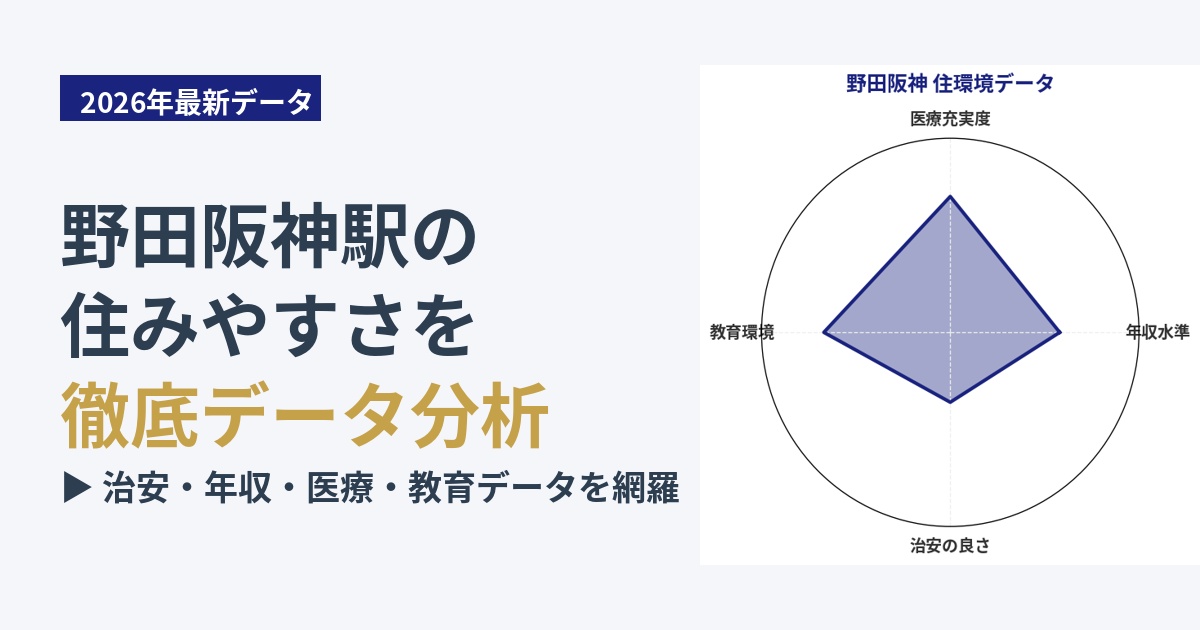 2026年最新データ

野田阪神駅の
住みやすさを
徹底データ分析

▶ 治安・年収・医療・教育データを網羅

野田阪神 住環境データ

医療充実度

年収水準

治安の良さ

教育環境